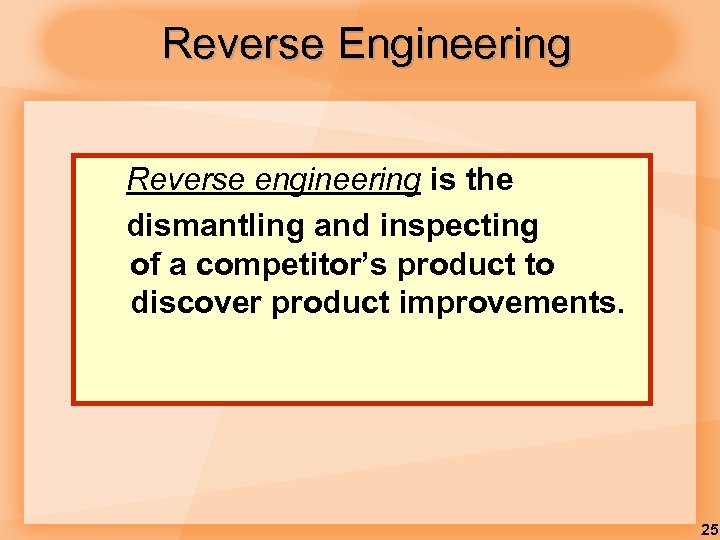 Reverse Engineering

Reverse engineering is the dismantling and inspecting of a competitor's product to discover product improvements.

25